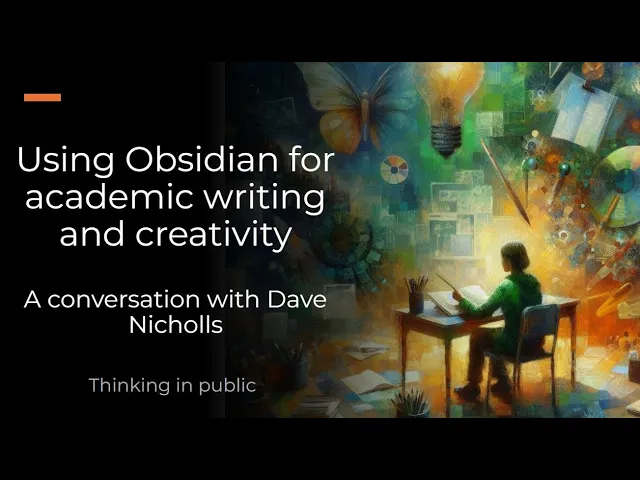 Using Obsidian for academic writing and creativity

A conversation with Dave Nicholls

Thinking in public